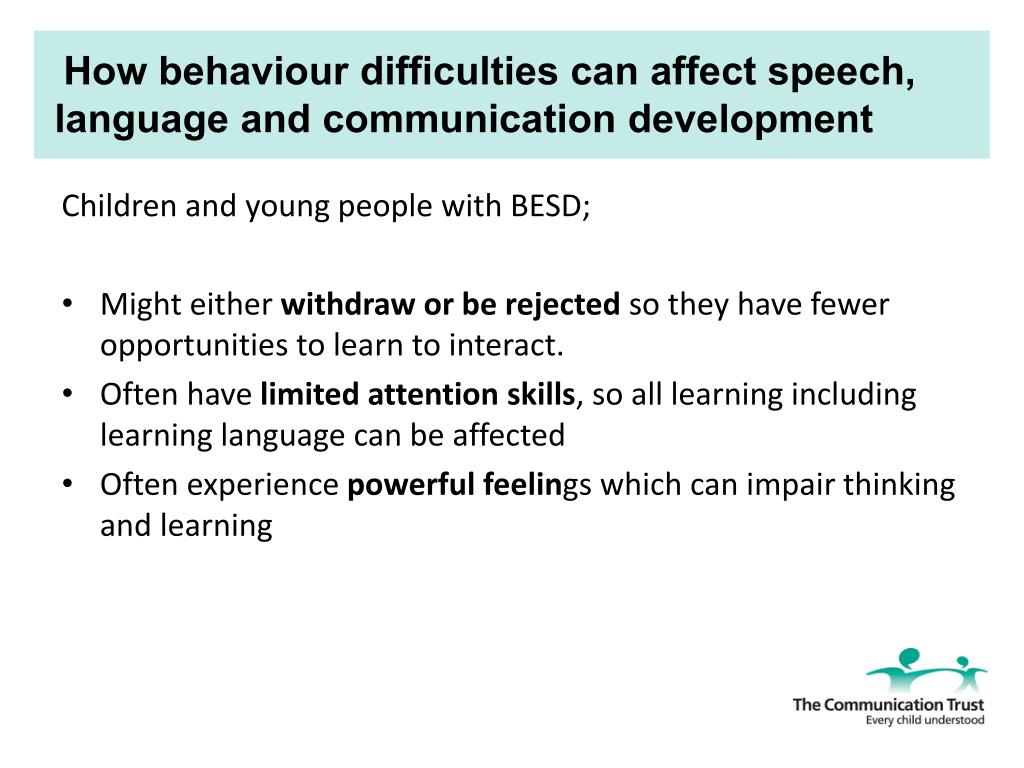 How behaviour difficulties can affect speech, language and communication development

Children and young people with BESD;

• Might either withdraw or be rejected so they have fewer opportunities to learn to interact.
• Often have limited attention skills, so all learning including learning language can be affected
• Often experience powerful feelings which can impair thinking and learning

The Communication Trust
Every child understood